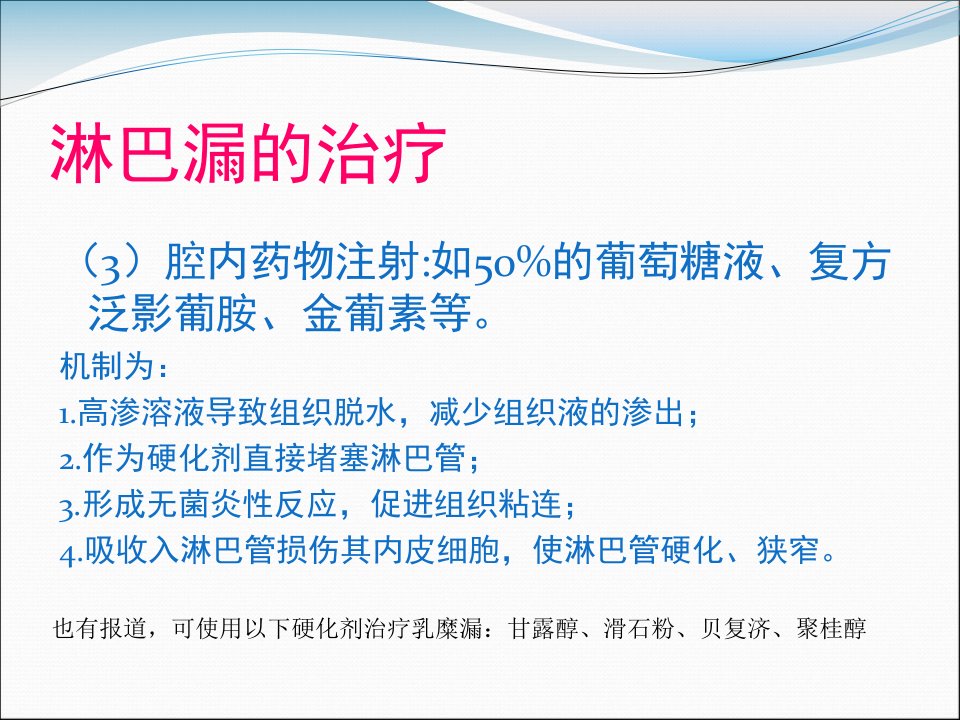 淋巴漏的治疗

（3）腔内药物注射:如50%的葡萄糖液、复方泛影葡胺、金葡素等。

机制为：

1.高渗溶液导致组织脱水，减少组织液的渗出；

2.作为硬化剂直接堵塞淋巴管；

3.形成无菌炎性反应，促进组织粘连；

4.吸收入淋巴管损伤其内皮细胞，使淋巴管硬化、狭窄。

也有报道，可使用以下硬化剂治疗乳糜漏：甘露醇、滑石粉、贝复济、聚桂醇